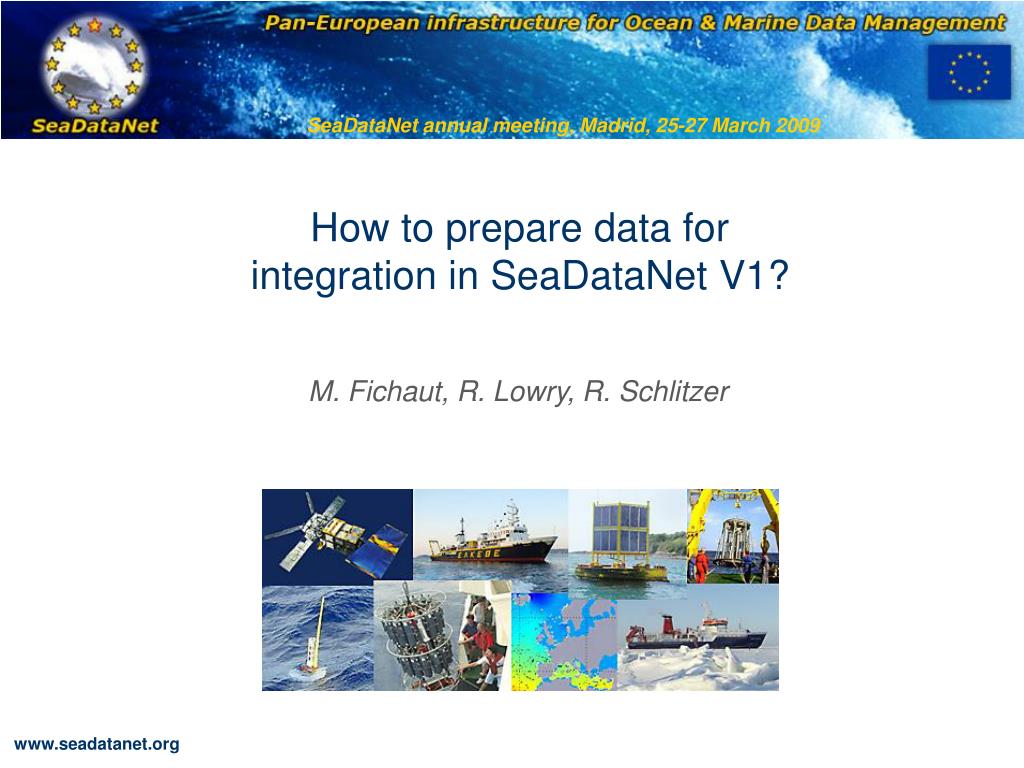 SeaDataNet

Pan-European infrastructure for Ocean & Marine Data Management

SeaDataNet annual meeting, Madrid, 25-27 March 2009

How to prepare data for integration in SeaDataNet V1?

M. Fichaut, R. Lowry, R. Schlitzer

www.seadatanet.org